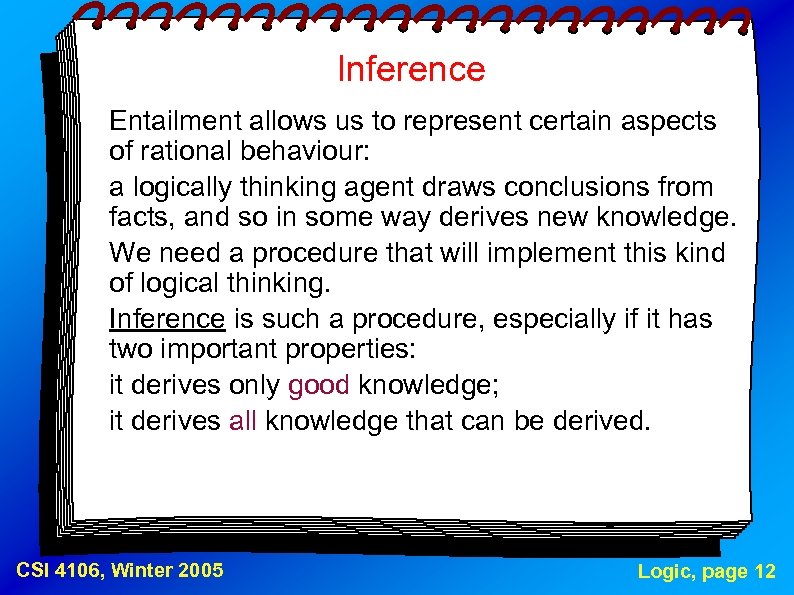 Inference

Entailment allows us to represent certain aspects of rational behaviour:

a logically thinking agent draws conclusions from facts, and so in some way derives new knowledge.

We need a procedure that will implement this kind of logical thinking.

Inference is such a procedure, especially if it has two important properties:

it derives only good knowledge;

it derives all knowledge that can be derived.

CSI 4106, Winter 2005

Logic, page 12